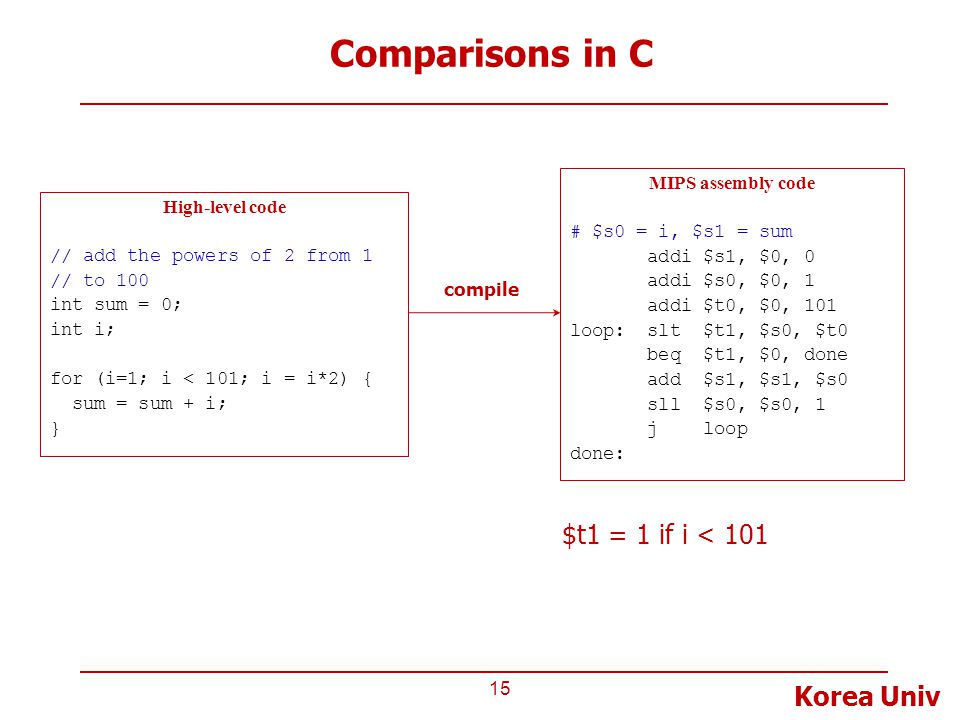 Comparisons in C

High-level code

// add the powers of 2 from 1
// to 100
int sum = 0;
int i;

for (i=1; i < 101; i = i*2) {
  sum = sum + i;
}

compile

MIPS assembly code

# \$s0 = i, \$s1 = sum
       addi \$s1, \$0, 0
       addi \$s0, \$0, 1
       addi \$t0, \$0, 101
loop:  slt  \$t1, \$s0, \$t0
       beq  \$t1, \$0, done
       add  \$s1, \$s1, \$s0
       sll  \$s0, \$s0, 1
       j    loop
done:

\$t1 = 1 if i < 101

15

Korea Univ